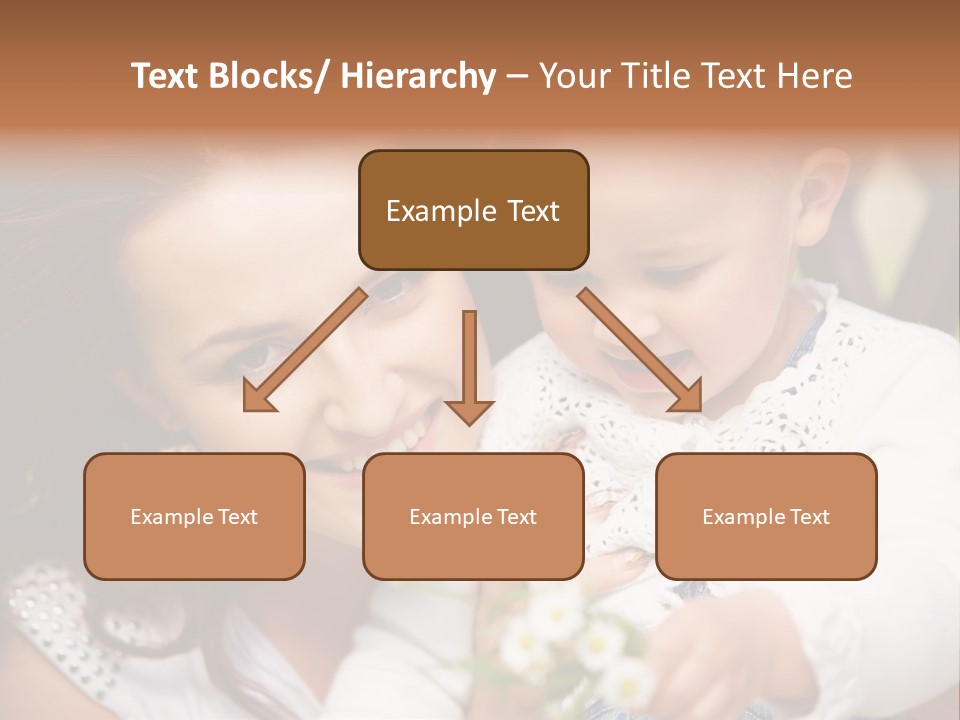 Text Blocks/ Hierarchy – Your Title Text Here

Example Text

Example Text

Example Text

Example Text